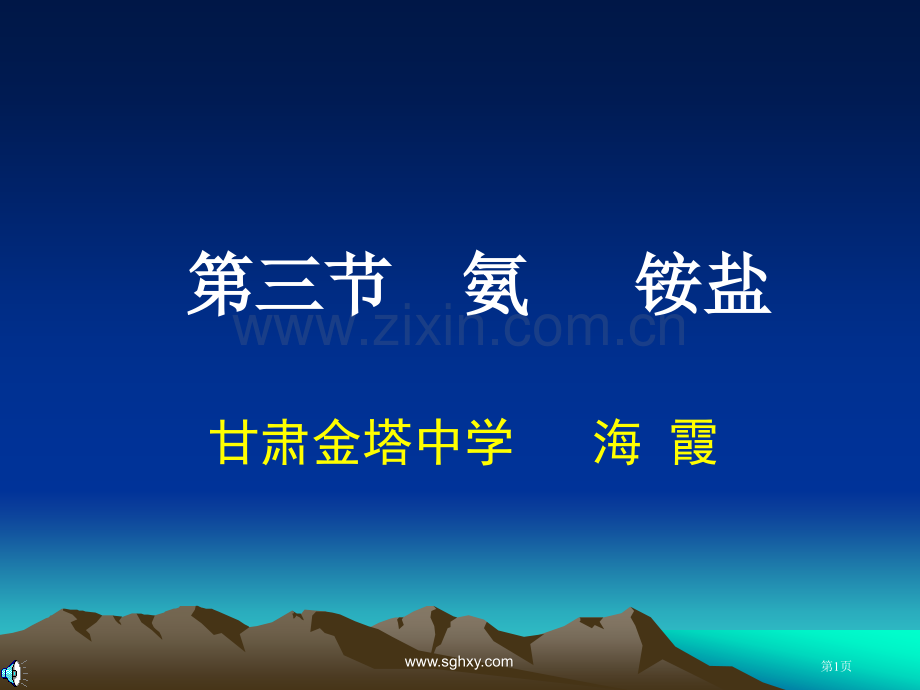 第三节　氨　　铵盐

www.zixin.com.cn

甘肃金塔中学　　海 霞

www.sghxy.com

第1页